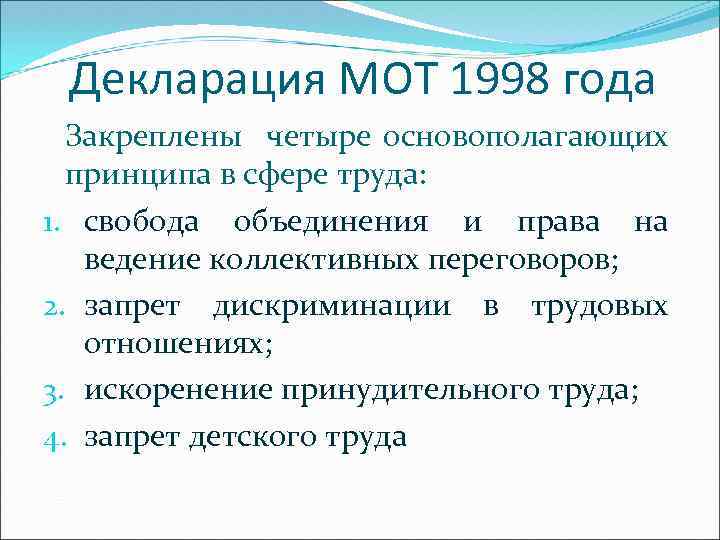 Декларация МОТ 1998 года

Закреплены четыре основополагающих принципа в сфере труда:

1. свобода объединения и права на ведение коллективных переговоров;
2. запрет дискриминации в трудовых отношениях;
3. искоренение принудительного труда;
4. запрет детского труда